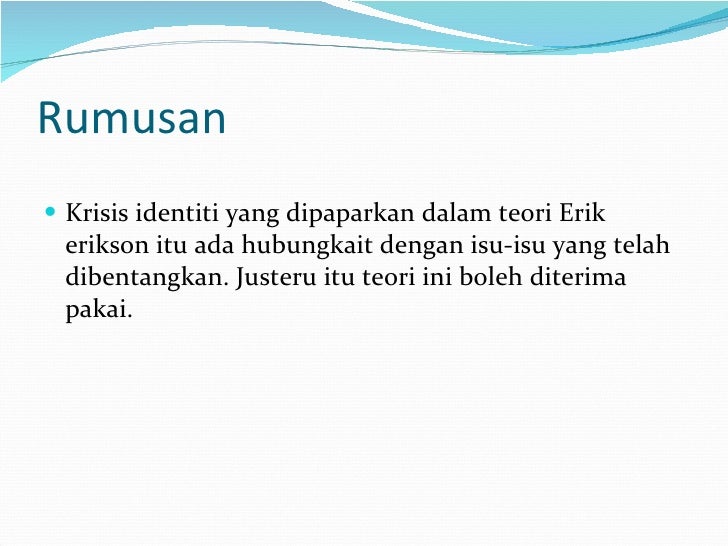 Rumusan

Krisis identiti yang dipaparkan dalam teori Erik erikson itu ada hubungkait dengan isu-isu yang telah dibentangkan. Justeru itu teori ini boleh diterima pakai.